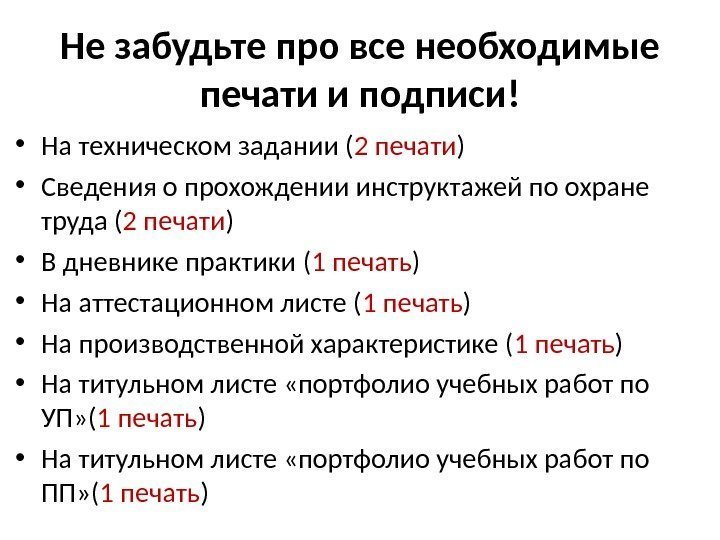 Не забудьте про все необходимые печати и подписи!

• На техническом задании (2 печати)
• Сведения о прохождении инструктажей по охране труда (2 печати)
• В дневнике практики (1 печать)
• На аттестационном листе (1 печать)
• На производственной характеристике (1 печать)
• На титульном листе «портфолио учебных работ по УП»(1 печать)
• На титульном листе «портфолио учебных работ по ПП»(1 печать)